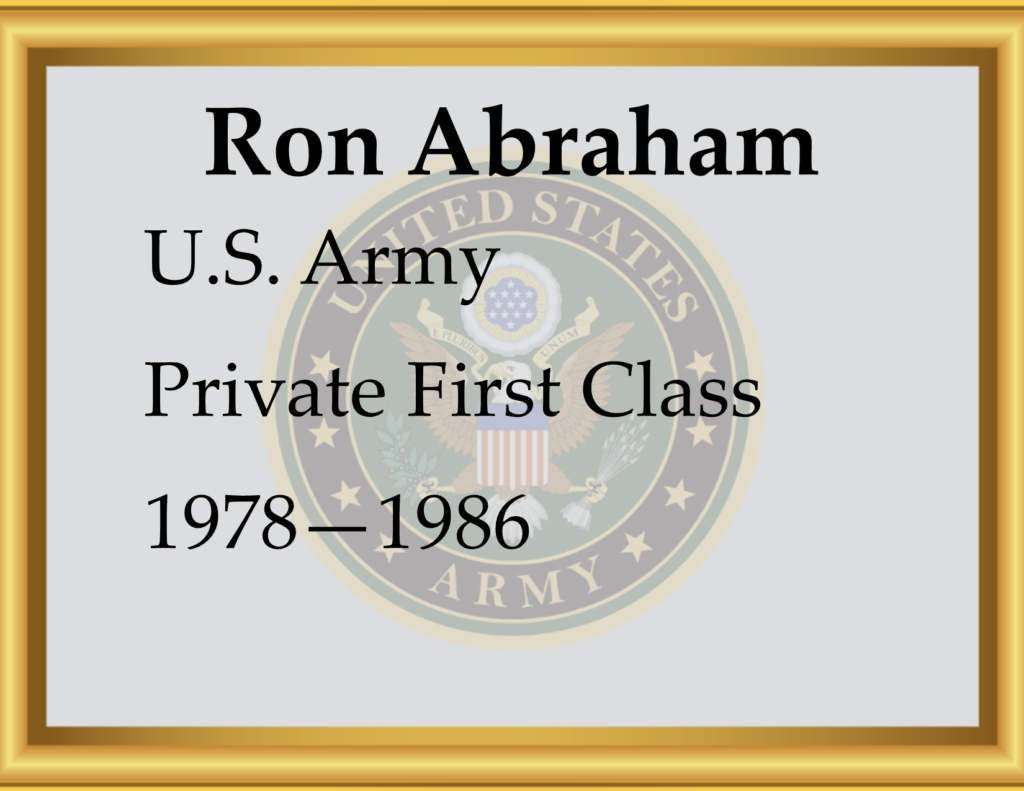 Ron Abraham

U.S. Army

Private First Class

1978—1986

UNITED STATES

E PLURIBUS UNUM

ARMY